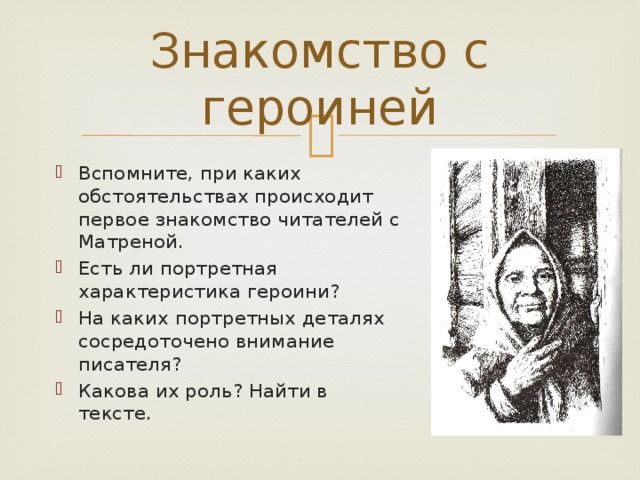 Знакомство с героиней

Вспомните, при каких обстоятельствах происходит первое знакомство читателей с Матреной.

Есть ли портретная характеристика героини?

На каких портретных деталях сосредоточено внимание писателя?

Какова их роль? Найти в тексте.